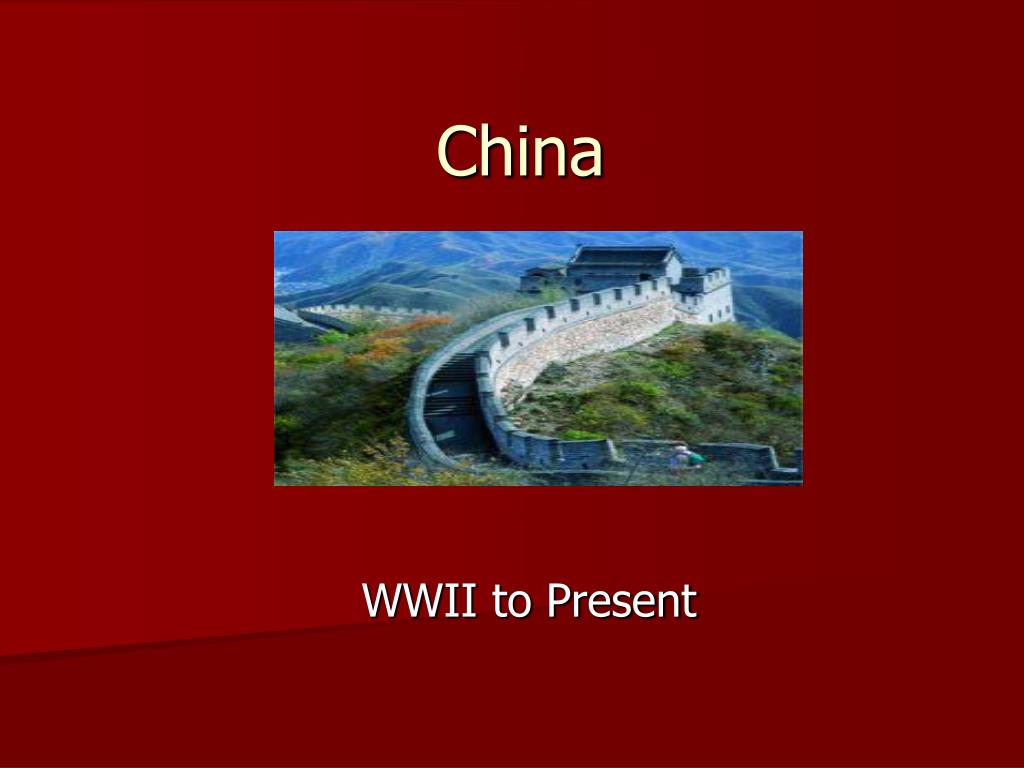 China

WWII to Present